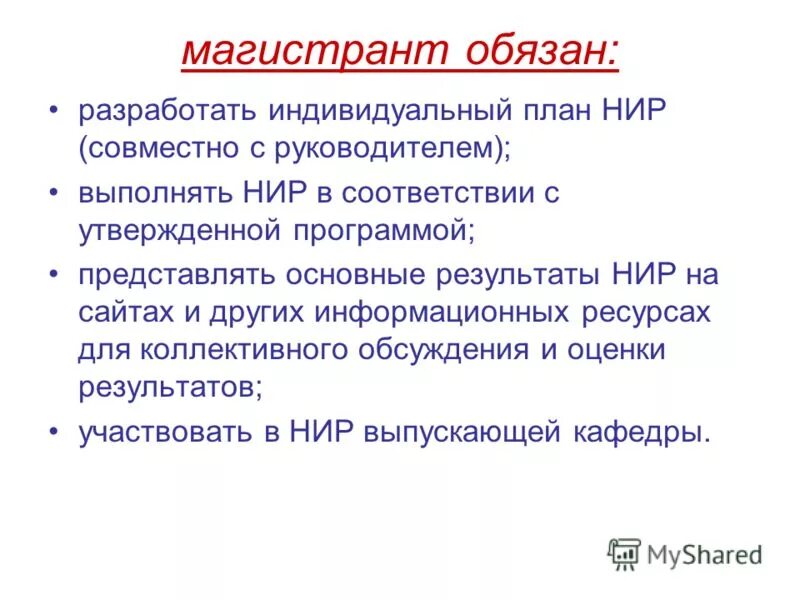 магистрант обязан:

• разработать индивидуальный план НИР (совместно с руководителем);

• выполнять НИР в соответствии с утвержденной программой;

• представлять основные результаты НИР на сайтах и других информационных ресурсах для коллективного обсуждения и оценки результатов;

• участвовать в НИР выпускающей кафедры.

MyShared